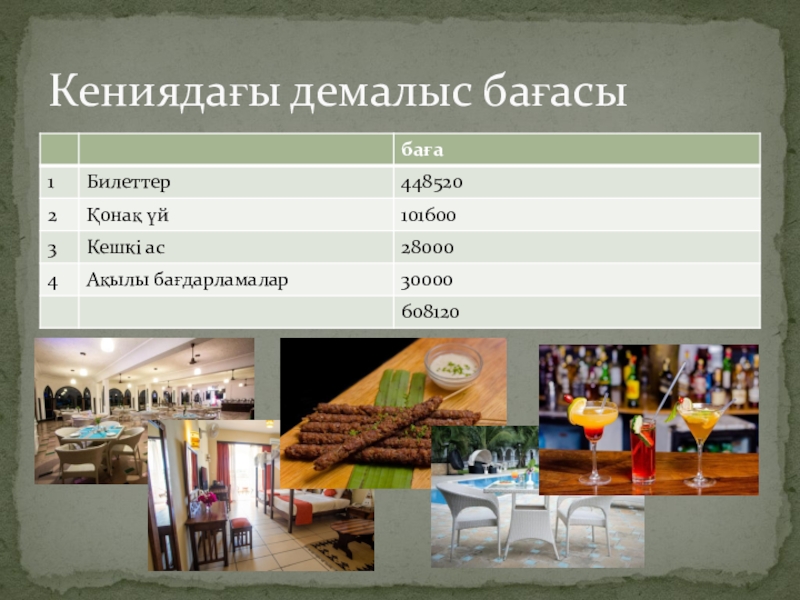 Кениядағы демалыс бағасы

| | | баға |
|---|---|---|
| 1 | Билеттер | 448520 |
| 2 | Қонақ үй | 101600 |
| 3 | Кешкі ас | 28000 |
| 4 | Ақылы бағдарламалар | 30000 |
| | | 608120 |